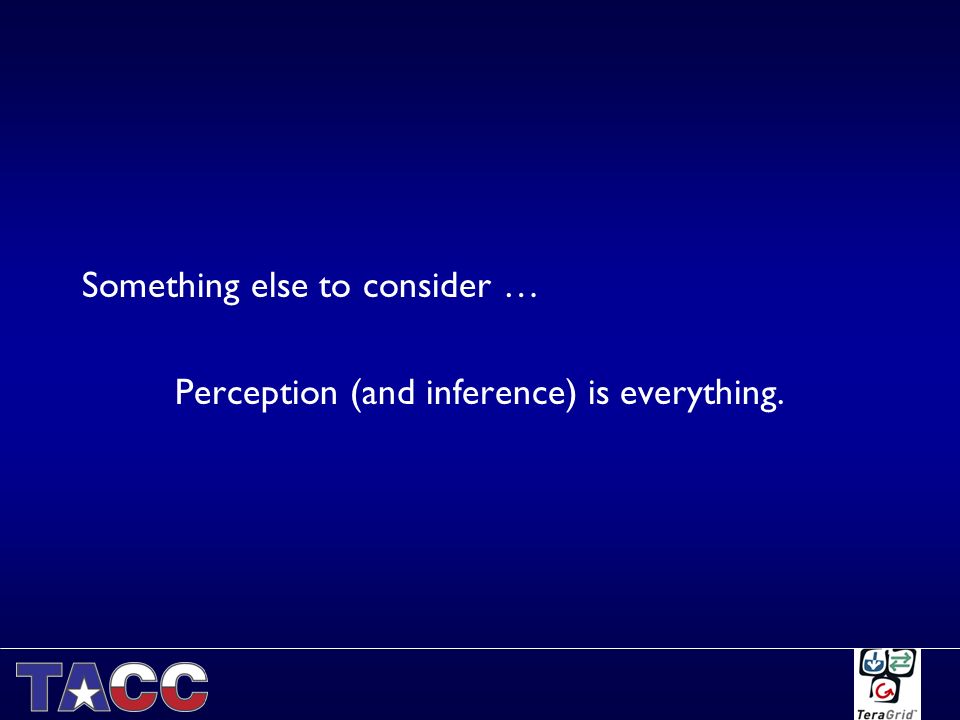 Something else to consider …

Perception (and inference) is everything.

TACC

TeraGrid